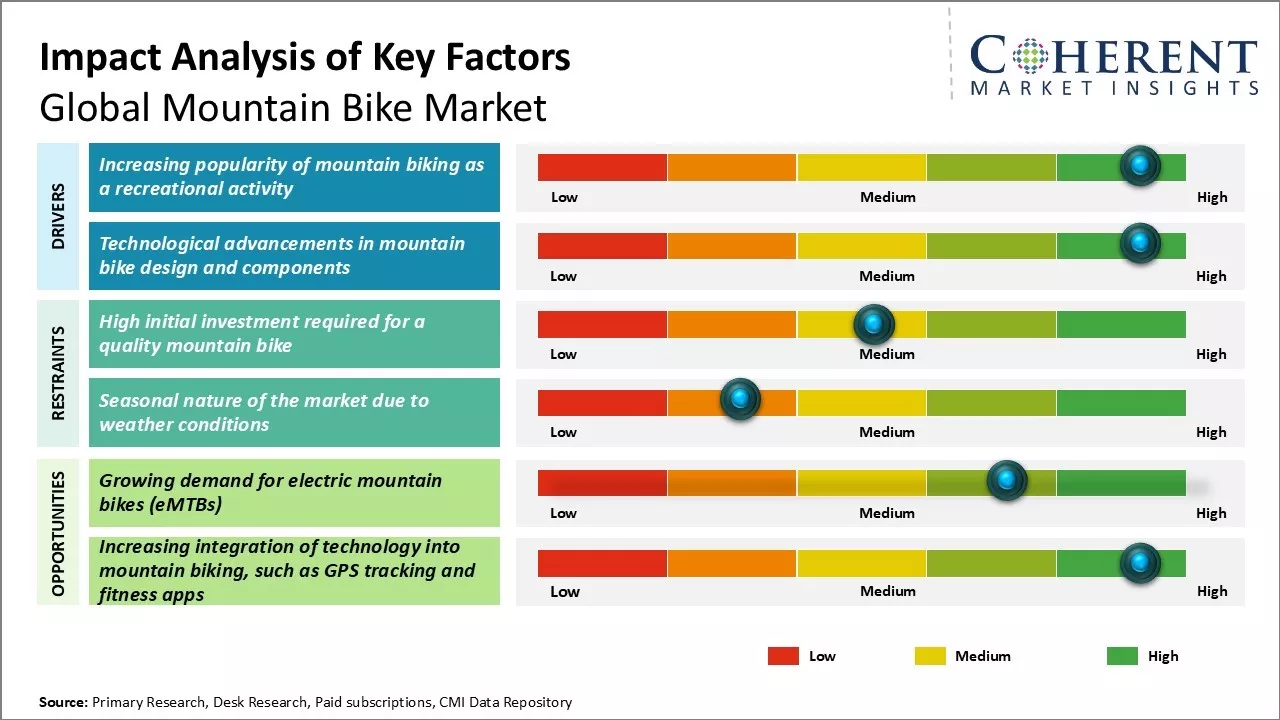 Impact Analysis of Key Factors
Global Mountain Bike Market

COHERENT
MARKET INSIGHTS

DRIVERS

Increasing popularity of mountain biking as a recreational activity

Low Medium High

Technological advancements in mountain bike design and components

Low Medium High

RESTRAINTS

High initial investment required for a quality mountain bike

Low Medium High

Seasonal nature of the market due to weather conditions

Low Medium High

OPPORTUNITIES

Growing demand for electric mountain bikes (eMTBs)

Low Medium High

Increasing integration of technology into mountain biking, such as GPS tracking and fitness apps

Low Medium High

Low Medium High

Source: Primary Research, Desk Research, Paid subscriptions, CMI Data Repository